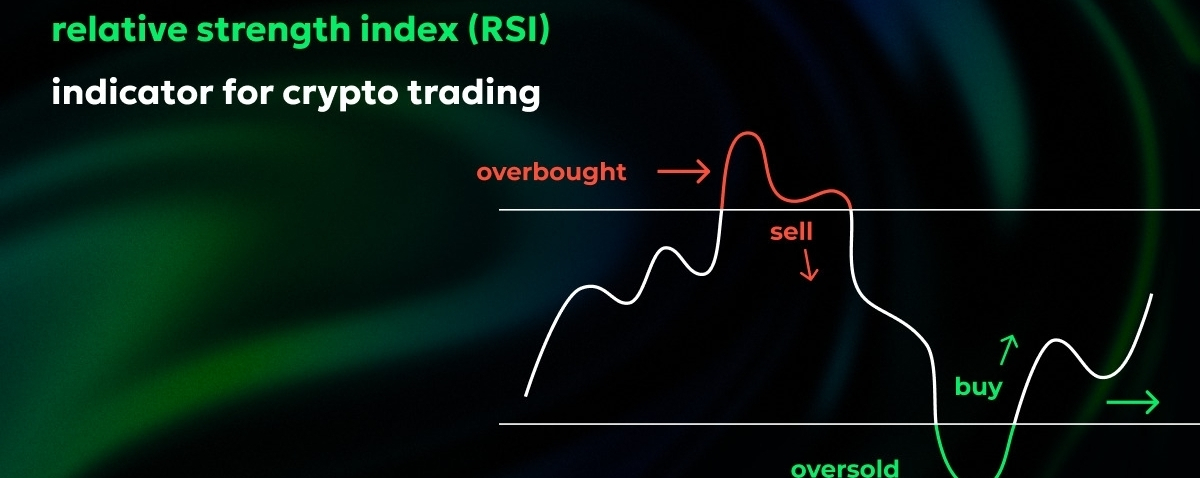 relative strength index (RSI)
indicator for crypto trading

overbought

sell

buy

oversold